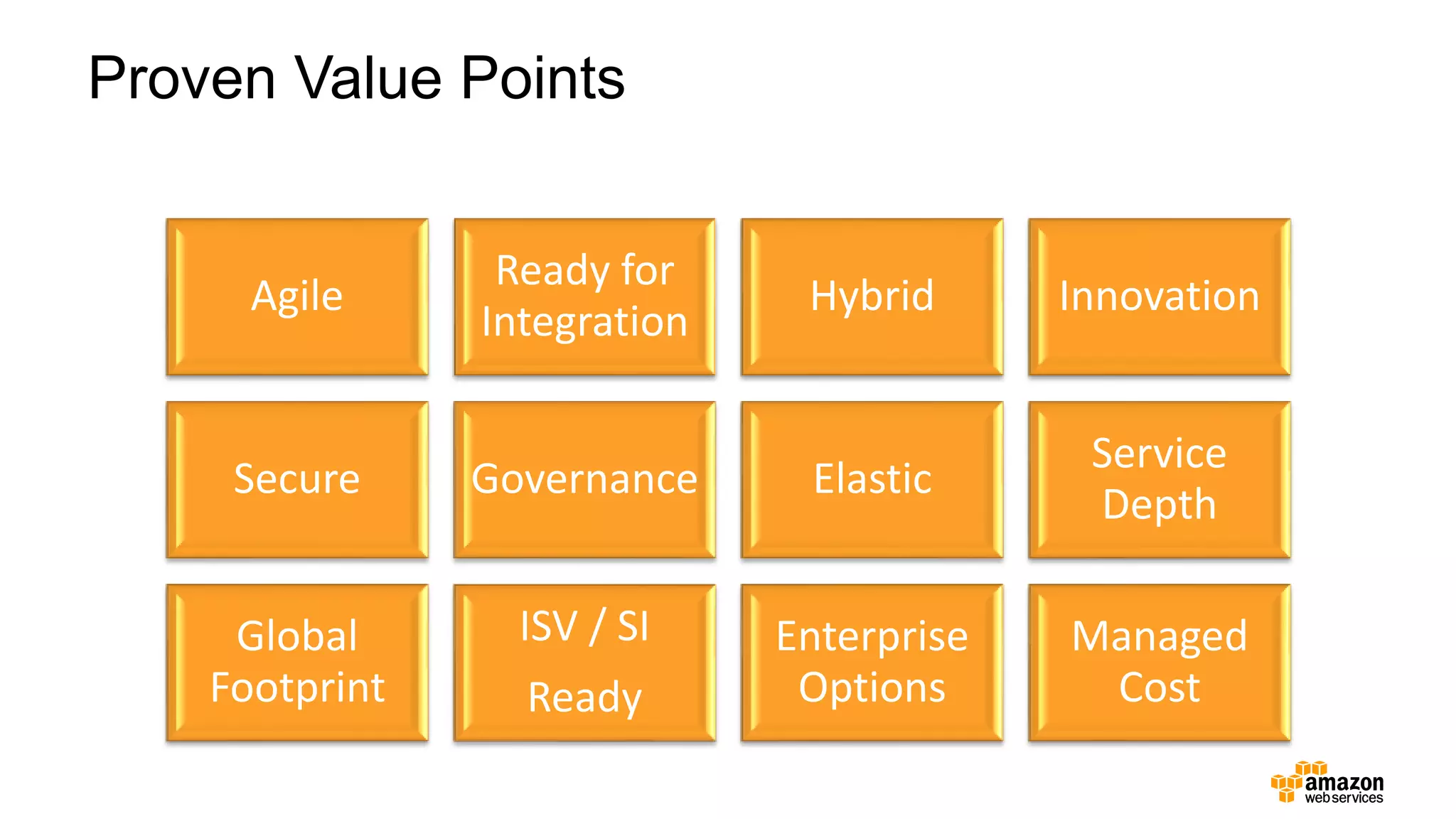 Proven Value Points

Agile

Ready for Integration

Hybrid

Innovation

Secure

Governance

Elastic

Service Depth

Global Footprint

ISV / SI

Ready

Enterprise Options

Managed Cost

amazon web services